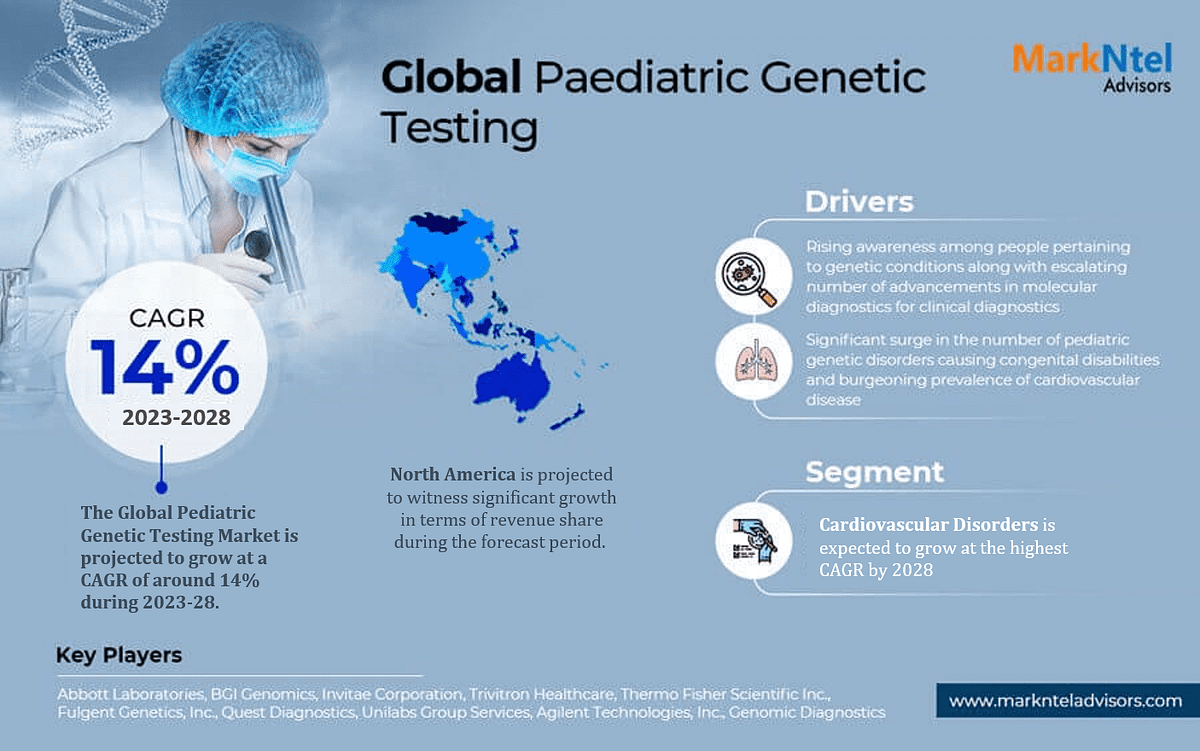 Global Paediatric Genetic Testing

MarkNtel Advisors

CAGR
14%
2023-2028

The Global Pediatric Genetic Testing Market is projected to grow at a CAGR of around 14% during 2023-28.

North America is projected to witness significant growth in terms of revenue share during the forecast period.

Drivers

Rising awareness among people pertaining to genetic conditions along with escalating number of advancements in molecular diagnostics for clinical diagnostics

Significant surge in the number of pediatric genetic disorders causing congenital disabilities and burgeoning prevalence of cardiovascular disease

Segment

Cardiovascular Disorders is expected to grow at the highest CAGR by 2028

Key Players

Abbott Laboratories, BGI Genomics, Invitae Corporation, Trivitron Healthcare, Thermo Fisher Scientific Inc., Fulgent Genetics, Inc., Quest Diagnostics, Unilabs Group Services, Agilent Technologies, Inc., Genomic Diagnostics

www.marknteladvisors.com